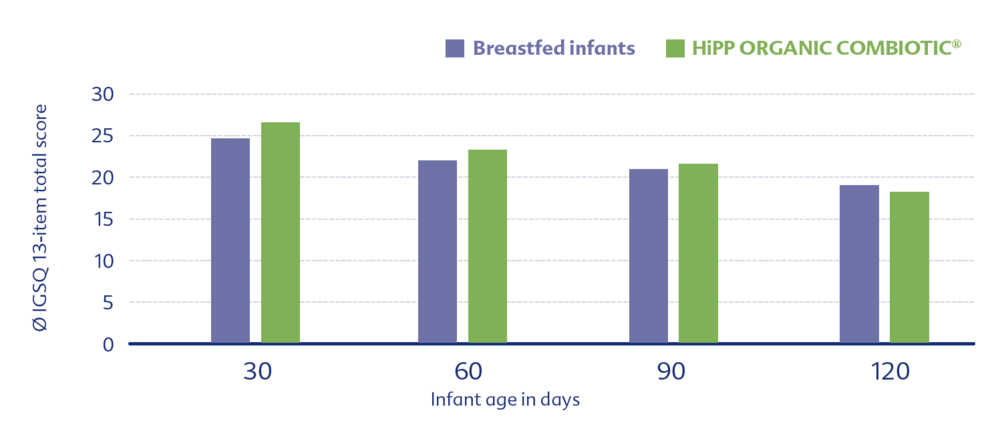 Breastfed infants
HiPP ORGANIC COMBIOTIC®

Ø IGSQ 13-item total score

30
25
20
15
10
5
0

30
60
90
120

Infant age in days